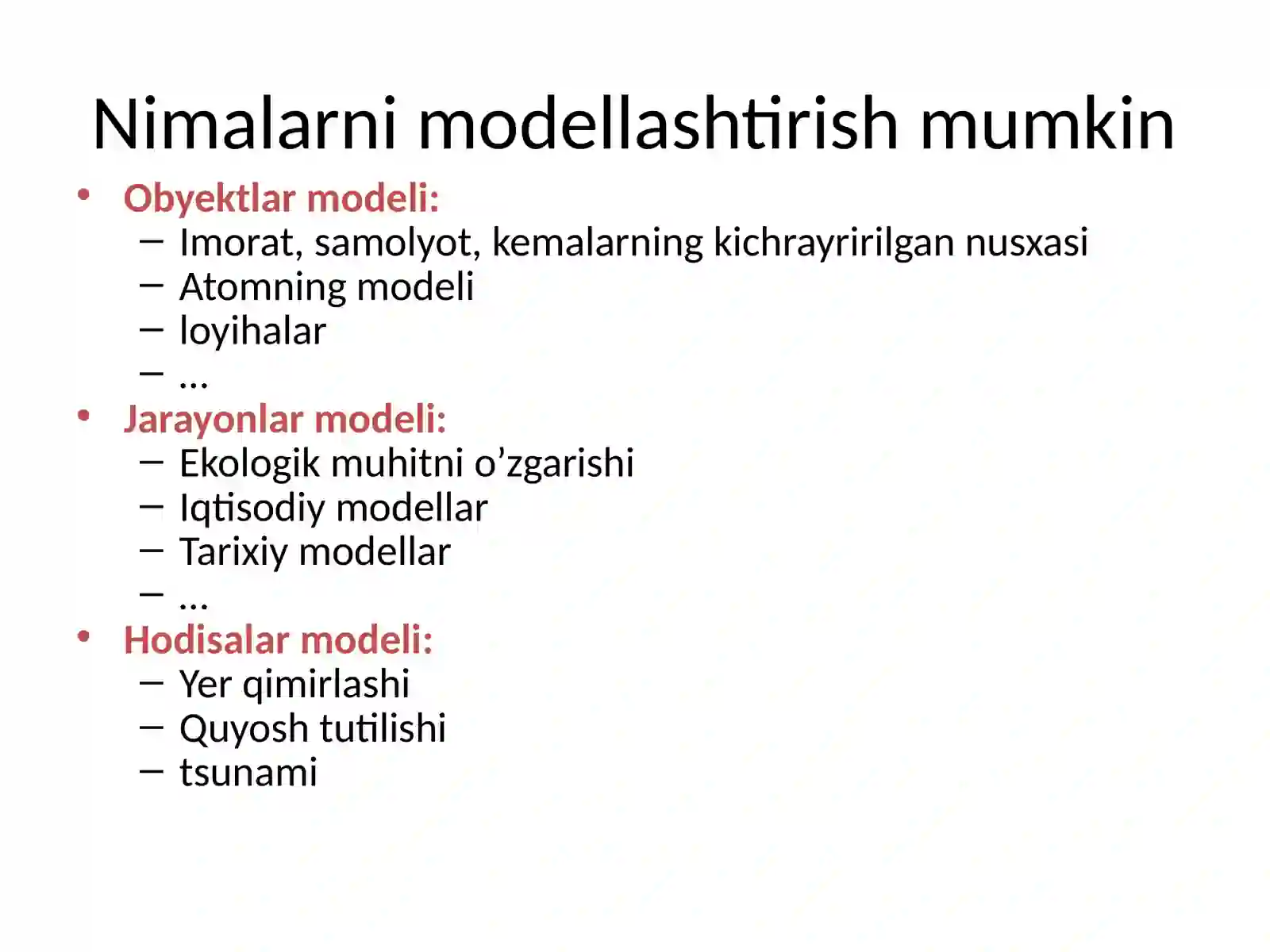 Nimalarni modellashtirish mumkin

• Obyektlar modeli:
– Imorat, samolyot, kemalarning kichrayririlgan nusxasi
– Atomning modeli
– loyihalar
– ...
• Jarayonlar modeli:
– Ekologik muhitni o’zgarishi
– Iqtisodiy modellar
– Tarixiy modellar
– ...
• Hodisalar modeli:
– Yer qimirlashi
– Quyosh tutilishi
– tsunami